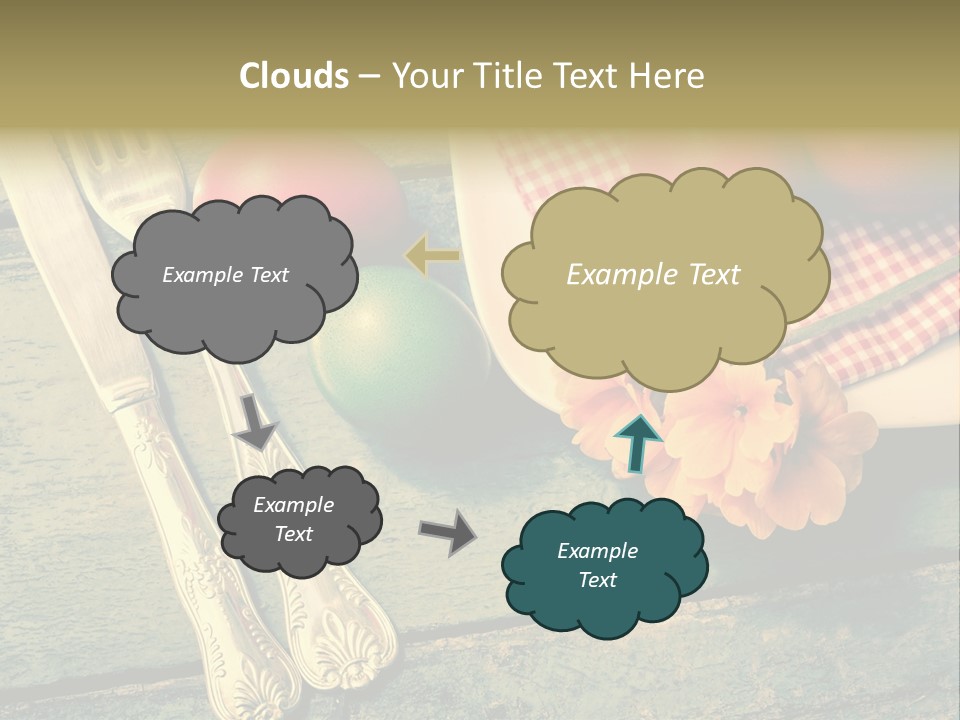 Clouds – Your Title Text Here

Example Text

Example Text

Example Text

Example Text